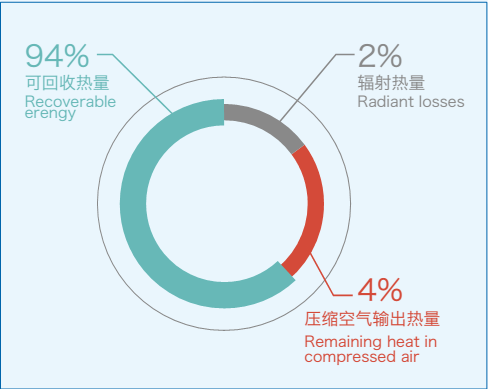 94%
可回收热量
Recoverable erengy

2%
辐射热量
Radiant losses

4%
压缩空气输出热量
Remaining heat in compressed air